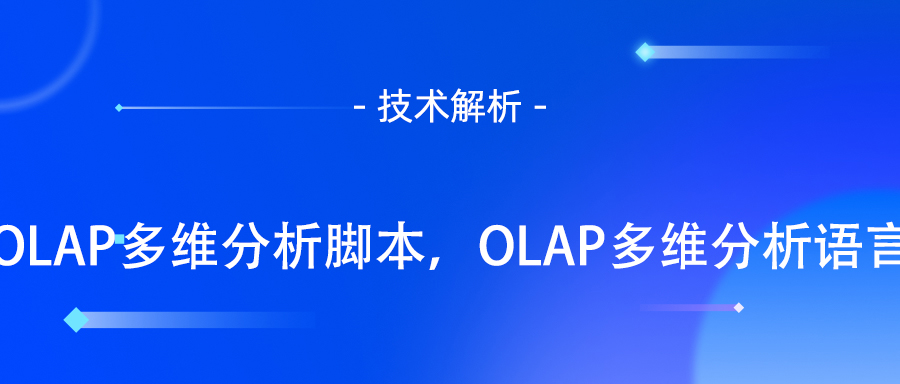 - 技术解析 -

OLAP多维分析脚本，OLAP多维分析语言